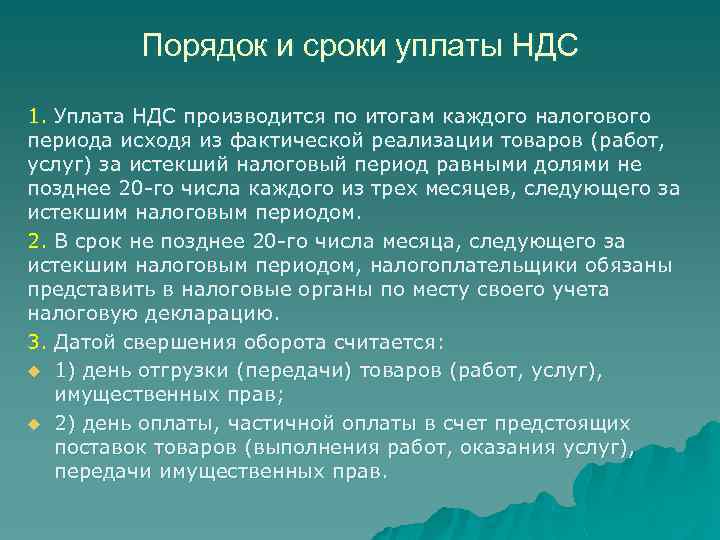 Порядок и сроки уплаты НДС

1. Уплата НДС производится по итогам каждого налогового периода исходя из фактической реализации товаров (работ, услуг) за истекший налоговый период равными долями не позднее 20-го числа каждого из трех месяцев, следующего за истекшим налоговым периодом.

2. В срок не позднее 20-го числа месяца, следующего за истекшим налоговым периодом, налогоплательщики обязаны представить в налоговые органы по месту своего учета налоговую декларацию.

3. Датой свершения оборота считается:

1) день отгрузки (передачи) товаров (работ, услуг), имущественных прав;

2) день оплаты, частичной оплаты в счет предстоящих поставок товаров (выполнения работ, оказания услуг), передачи имущественных прав.